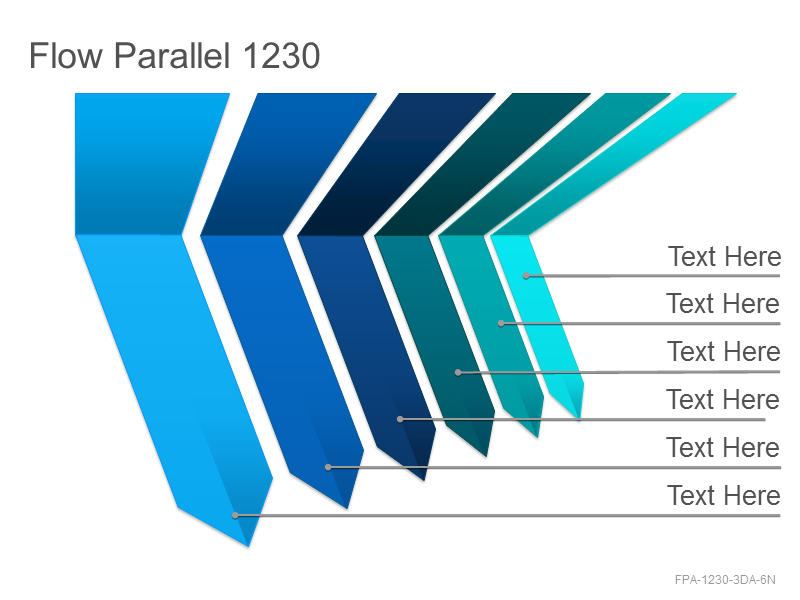 Flow Parallel 1230

Text Here

Text Here

Text Here

Text Here

Text Here

Text Here

FPA-1230-3DA-6N